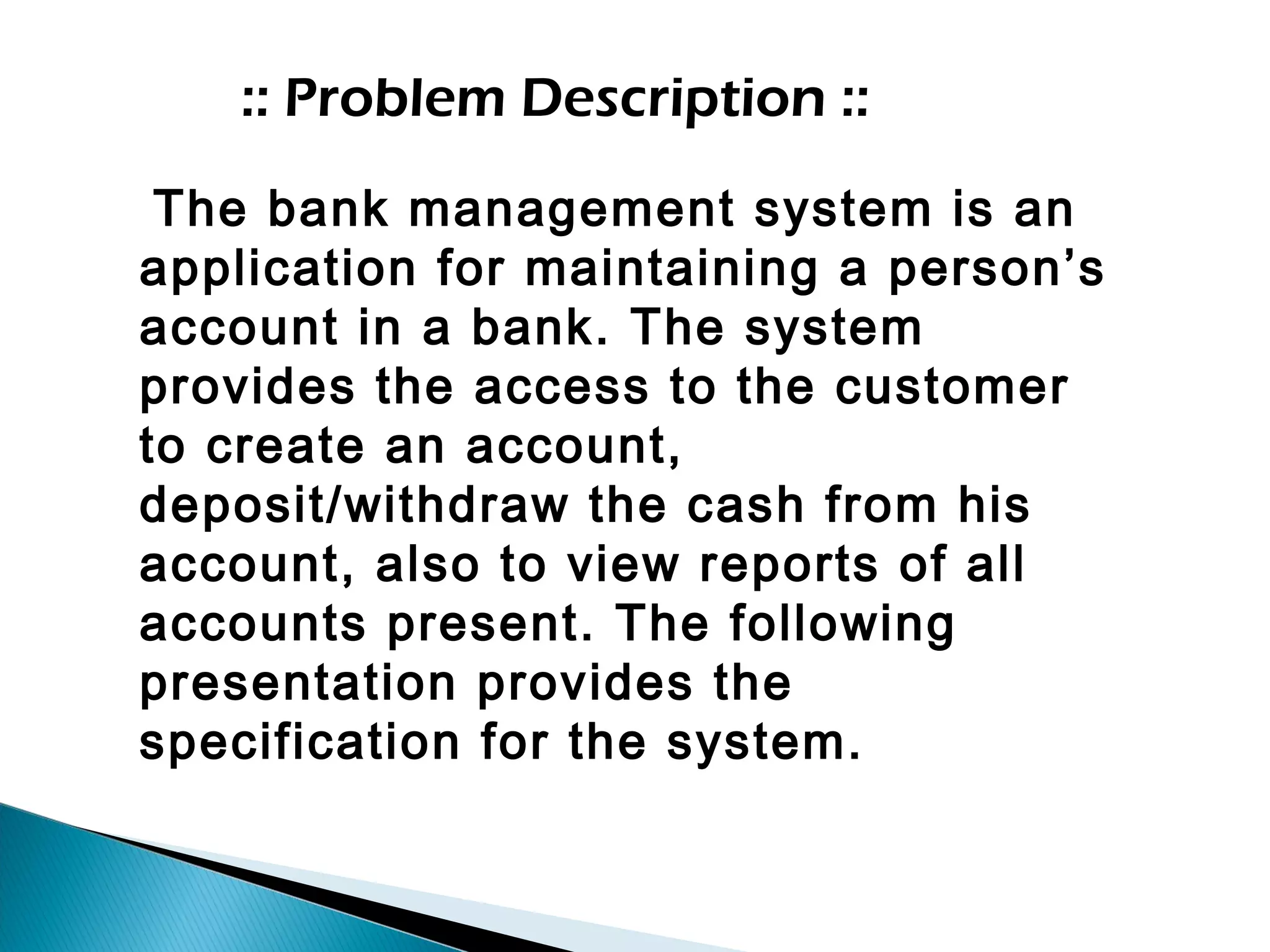 :: Problem Description ::

The bank management system is an application for maintaining a person’s account in a bank. The system provides the access to the customer to create an account, deposit/withdraw the cash from his account, also to view reports of all accounts present. The following presentation provides the specification for the system.